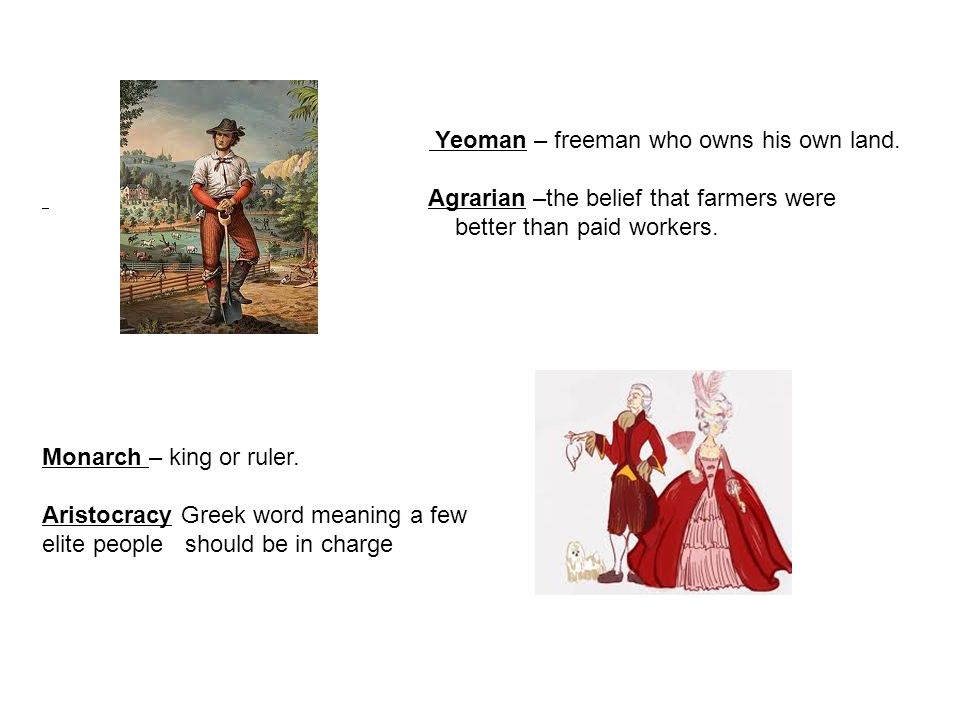 Yeoman – freeman who owns his own land.

Agrarian –the belief that farmers were better than paid workers.

Monarch – king or ruler.

Aristocracy Greek word meaning a few elite people should be in charge